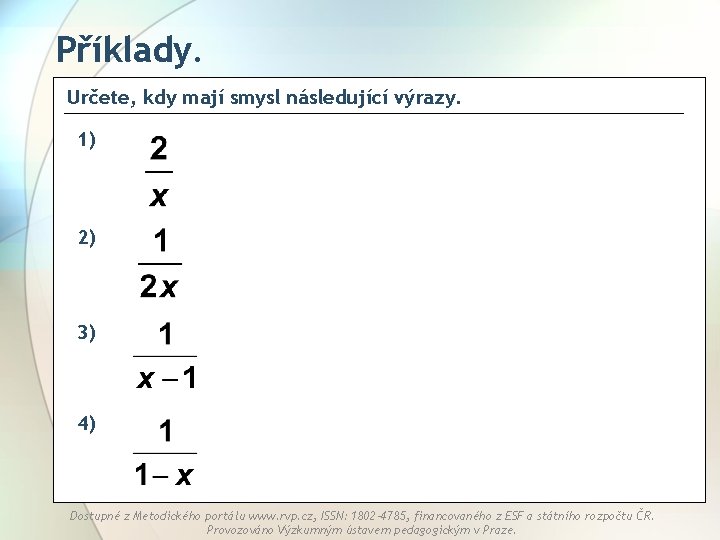 Příklady.

Určete, kdy mají smysl následující výrazy.

1) $\frac{2}{x}$

2) $\frac{1}{2x}$

3) $\frac{1}{x-1}$

4) $\frac{1}{1-x}$

Dostupné z Metodického portálu www.rvp.cz, ISSN: 1802-4785, financovaného z ESF a státního rozpočtu ČR. Provozováno Výzkumným ústavem pedagogickým v Praze.